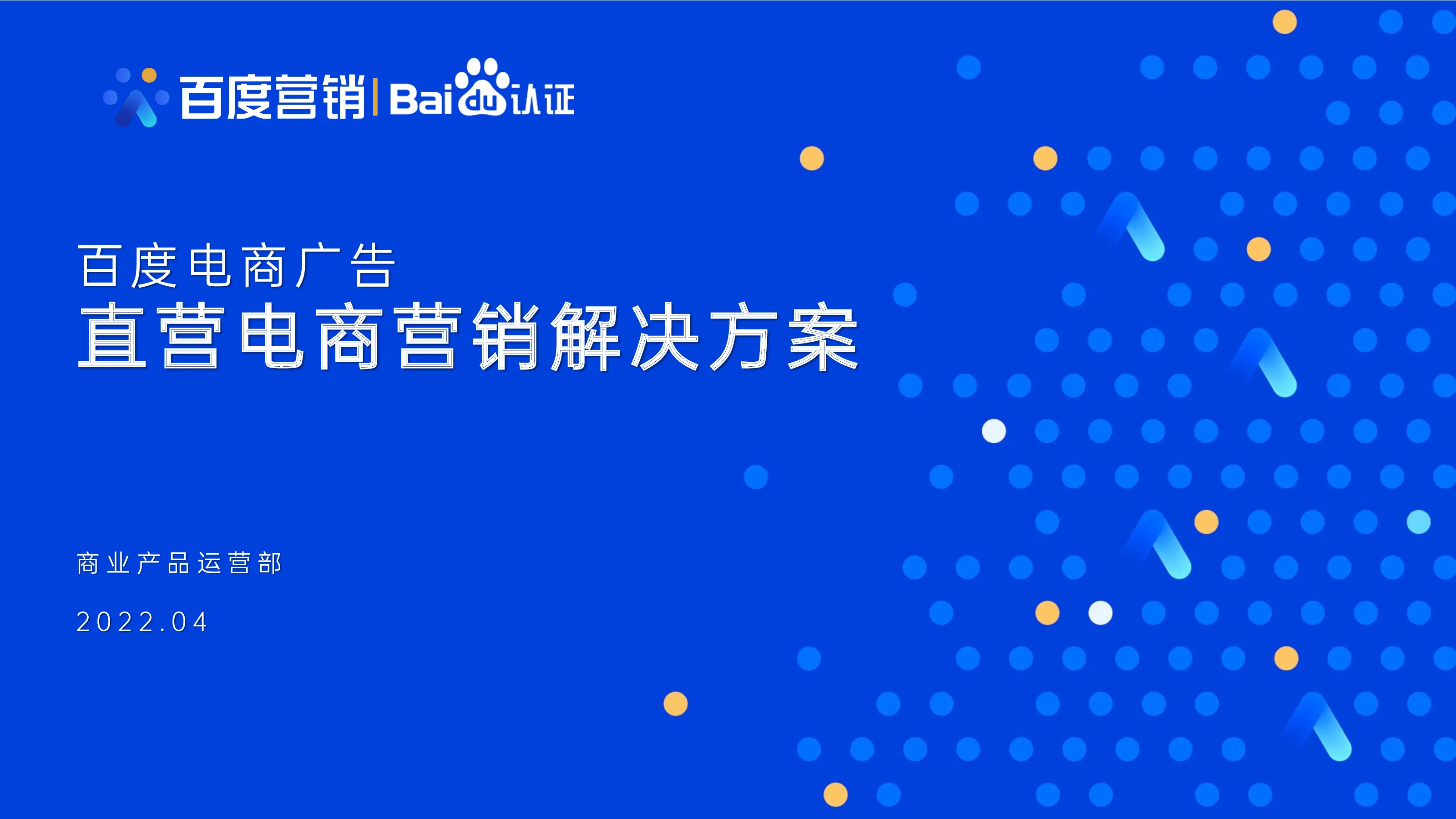 百度营销 | Baidu认证

百度电商广告
直营电商营销解决方案

商业产品运营部

2022.04